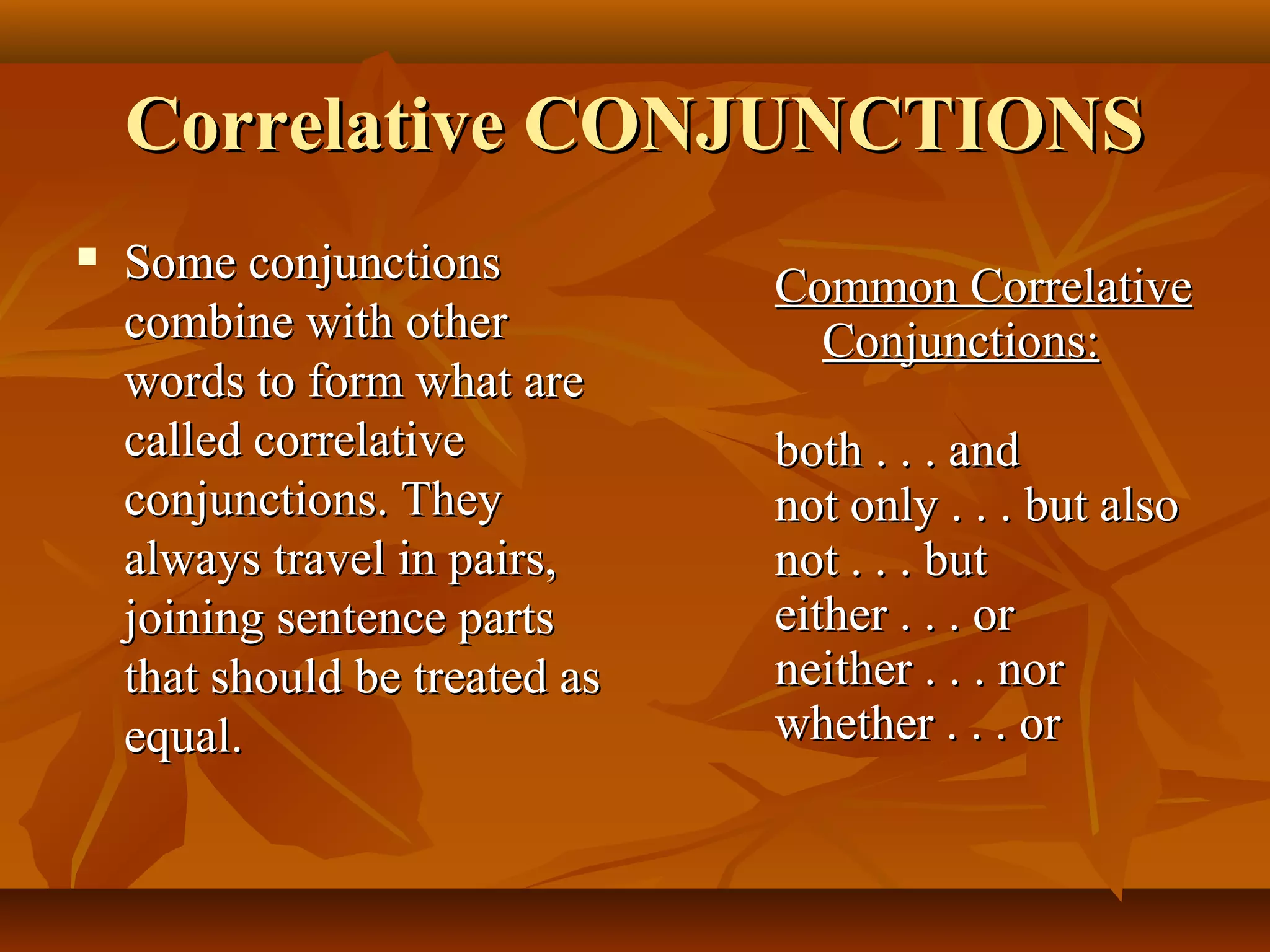 Correlative CONJUNCTIONS

▪ Some conjunctions combine with other words to form what are called correlative conjunctions. They always travel in pairs, joining sentence parts that should be treated as equal.

Common Correlative Conjunctions:

both . . . and
not only . . . but also
not . . . but
either . . . or
neither . . . nor
whether . . . or